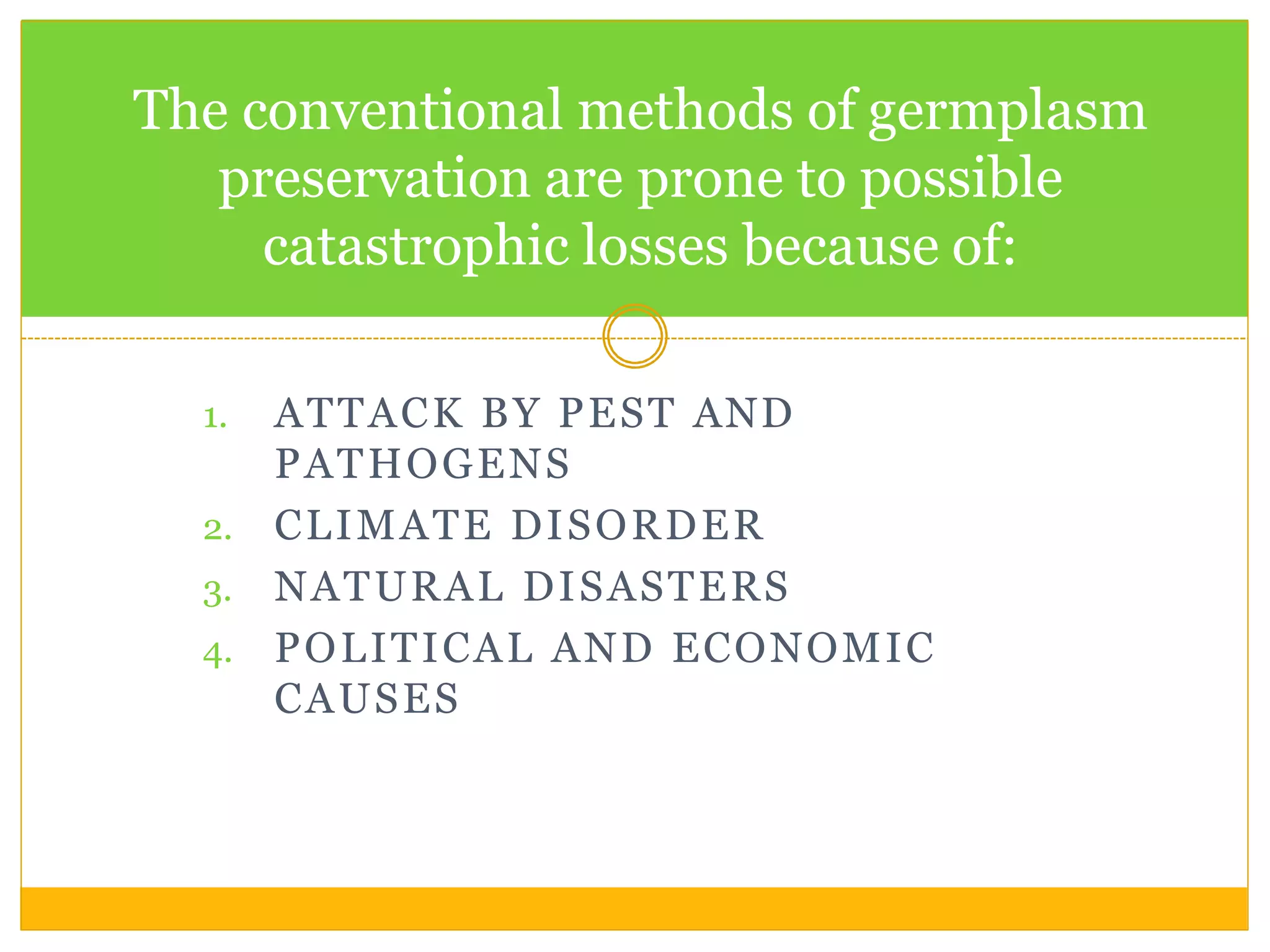 The conventional methods of germplasm preservation are prone to possible catastrophic losses because of:

1. ATTACK BY PEST AND PATHOGENS
2. CLIMATE DISORDER
3. NATURAL DISASTERS
4. POLITICAL AND ECONOMIC CAUSES